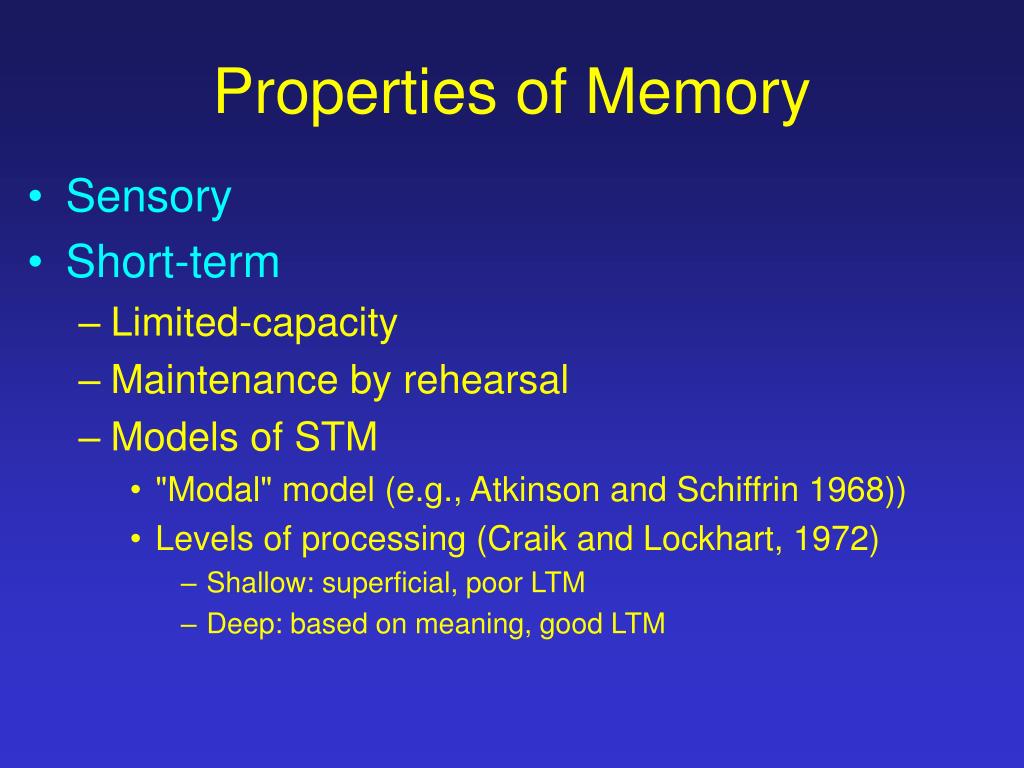 Properties of Memory

• Sensory
• Short-term
– Limited-capacity
– Maintenance by rehearsal
– Models of STM
• "Modal" model (e.g., Atkinson and Schiffrin 1968))
• Levels of processing (Craik and Lockhart, 1972)
– Shallow: superficial, poor LTM
– Deep: based on meaning, good LTM